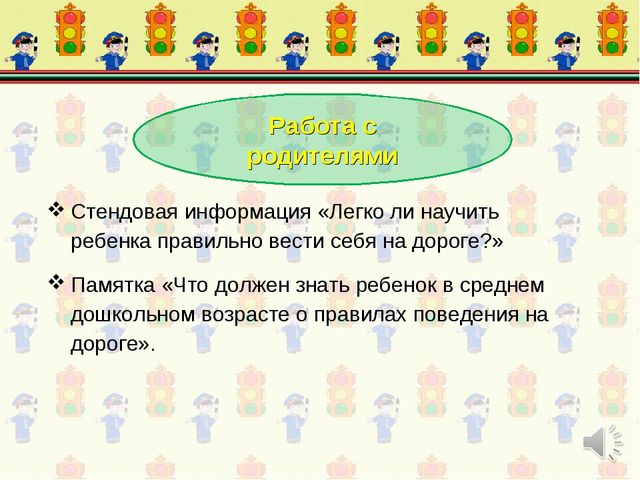 Работа с родителями

❖ Стендовая информация «Легко ли научить ребенка правильно вести себя на дороге?»

❖ Памятка «Что должен знать ребенок в среднем дошкольном возрасте о правилах поведения на дороге».